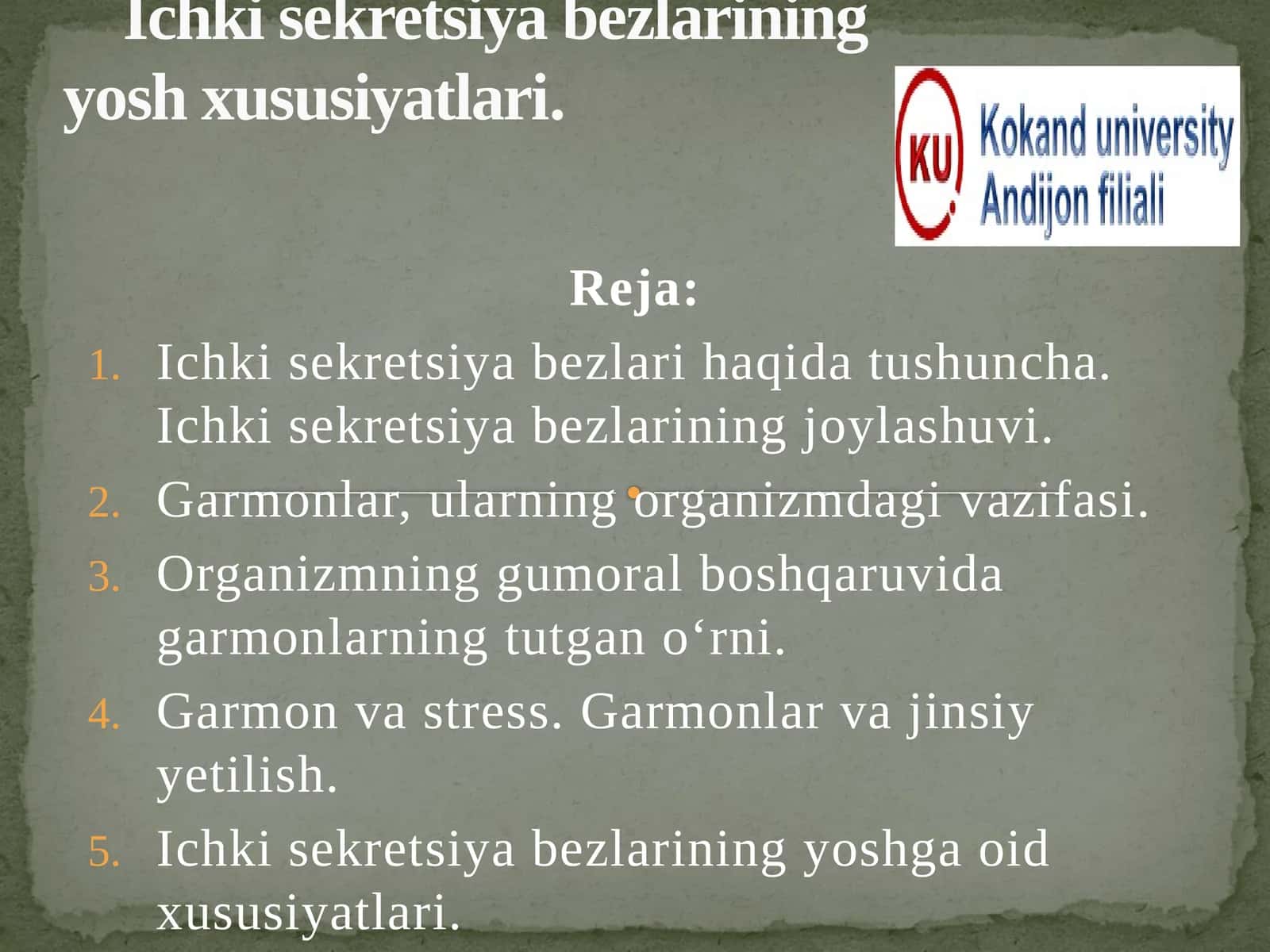 Ichki sekretsiya bezlarining yosh xususiyatlari.

KU Kokand university Andijon filiali

Reja:

1. Ichki sekretsiya bezlari haqida tushuncha. Ichki sekretsiya bezlarining joylashuvi.
2. Garmonlar, ularning organizmdagi vazifasi.
3. Organizmning gumoral boshqaruvida garmonlarning tutgan o‘rni.
4. Garmon va stress. Garmonlar va jinsiy yetilish.
5. Ichki sekretsiya bezlarining yoshga oid xususiyatlari.